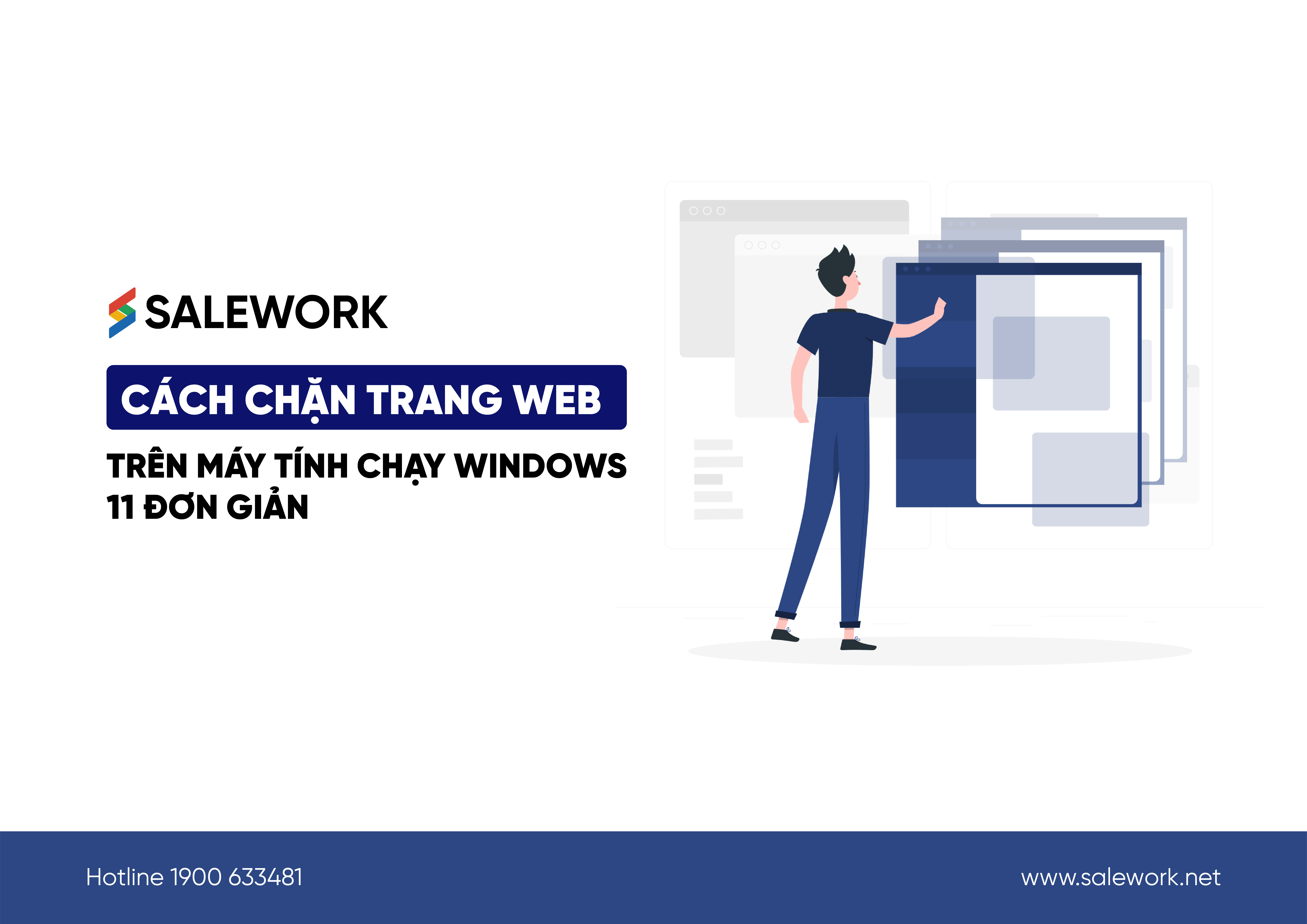 SALEWORK

CÁCH CHẶN TRANG WEB

TRÊN MÁY TÍNH CHẠY WINDOWS 11 ĐƠN GIẢN

Hotline 1900 633481

www.salework.net